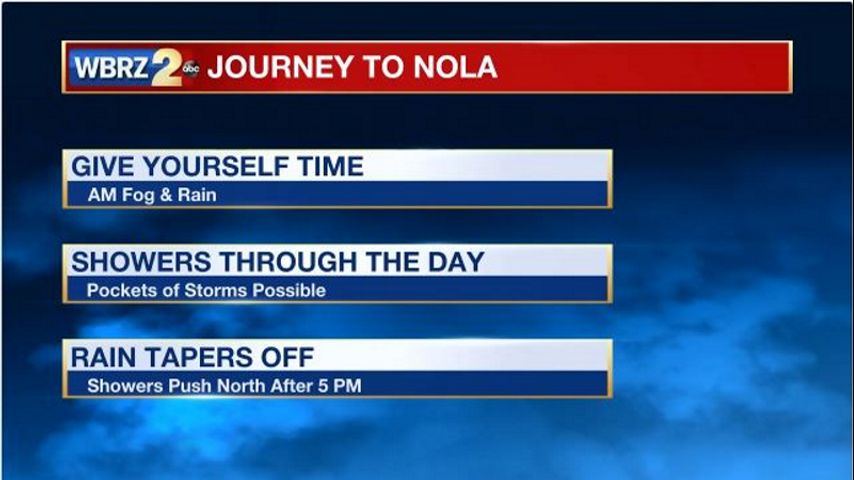 WBRZ 2 abc JOURNEY TO NOLA

GIVE YOURSELF TIME
AM Fog & Rain

SHOWERS THROUGH THE DAY
Pockets of Storms Possible

RAIN TAPERS OFF
Showers Push North After 5 PM